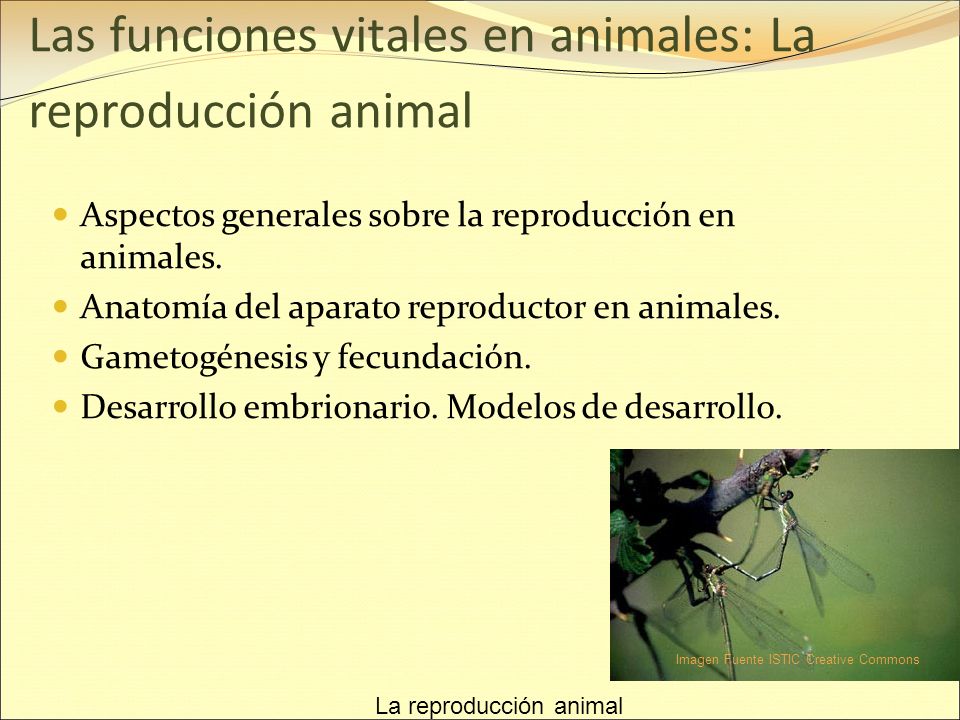 Las funciones vitales en animales: La reproducción animal

- Aspectos generales sobre la reproducción en animales.
- Anatomía del aparato reproductor en animales.
- Gametogénesis y fecundación.
- Desarrollo embrionario. Modelos de desarrollo.

Imagen Fuente ISTIC Creative Commons

La reproducción animal